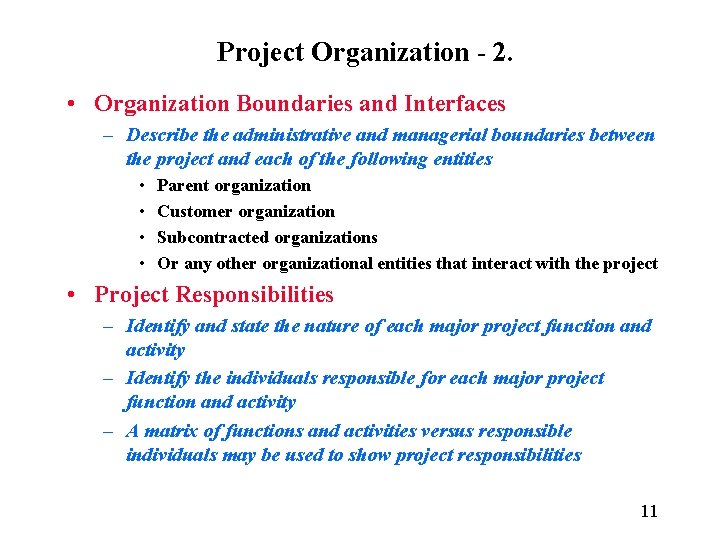 Project Organization - 2.

• Organization Boundaries and Interfaces

– Describe the administrative and managerial boundaries between the project and each of the following entities

• Parent organization

• Customer organization

• Subcontracted organizations

• Or any other organizational entities that interact with the project

• Project Responsibilities

– Identify and state the nature of each major project function and activity

– Identify the individuals responsible for each major project function and activity

– A matrix of functions and activities versus responsible individuals may be used to show project responsibilities

11